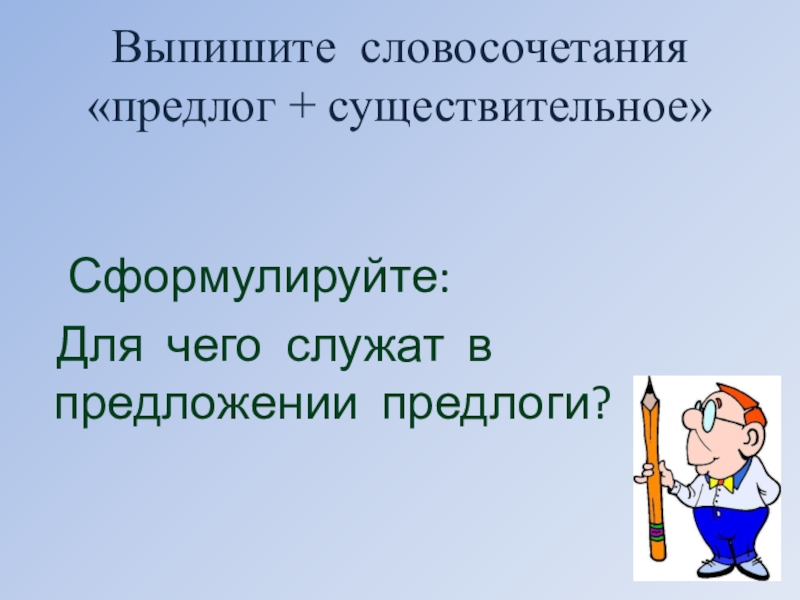 Выпишите словосочетания «предлог + существительное»

Сформулируйте:

Для чего служат в предложении предлоги?